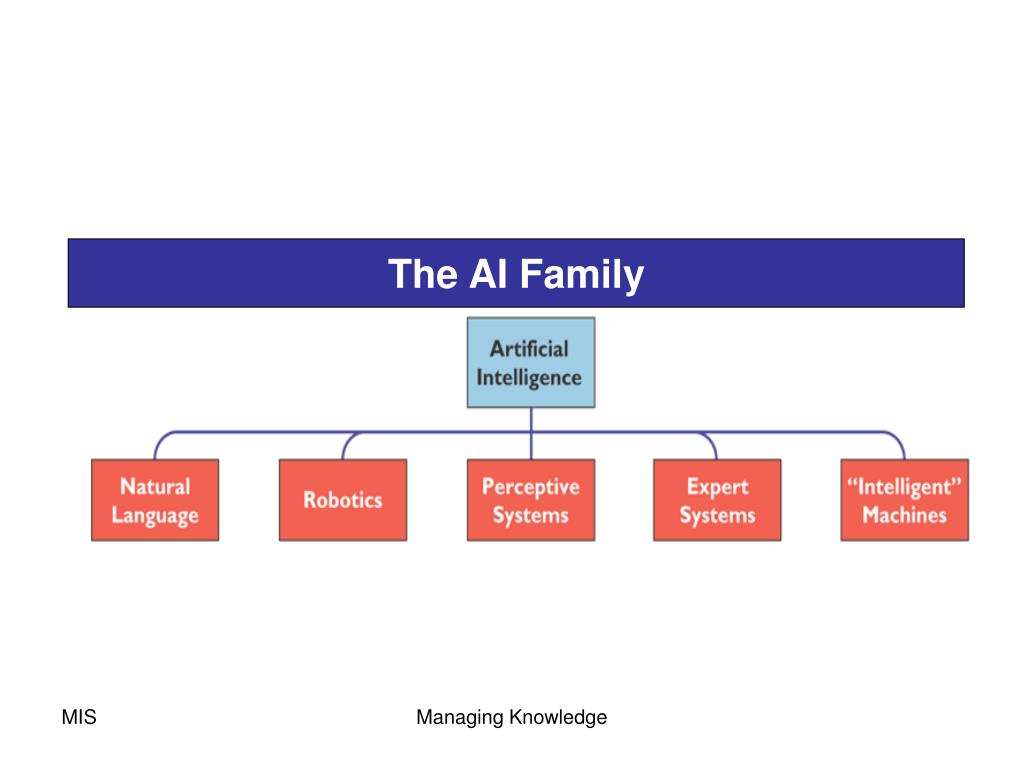 The AI Family

Artificial Intelligence

Natural Language

Robotics

Perceptive Systems

Expert Systems

“Intelligent” Machines

MIS

Managing Knowledge